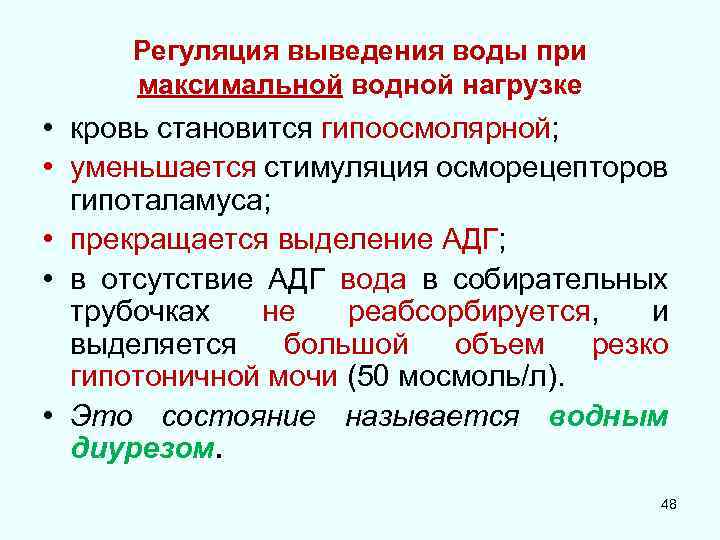 Регуляция выведения воды при максимальной водной нагрузке

• кровь становится гипоосмолярной;
• уменьшается стимуляция осморецепторов гипоталамуса;
• прекращается выделение АДГ;
• в отсутствие АДГ вода в собирательных трубочках не реабсорбируется, и выделяется большой объем резко гипотоничной мочи (50 мосмоль/л).
• Это состояние называется водным диурезом.

48